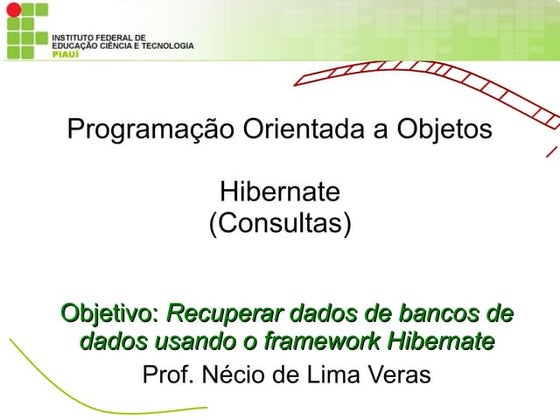 INSTITUTO FEDERAL DE
EDUCAÇÃO CIÊNCIA E TECNOLOGIA
PIAUÍ

Programação Orientada a Objetos

Hibernate
(Consultas)

Objetivo: Recuperar dados de bancos de dados usando o framework Hibernate

Prof. Nécio de Lima Veras